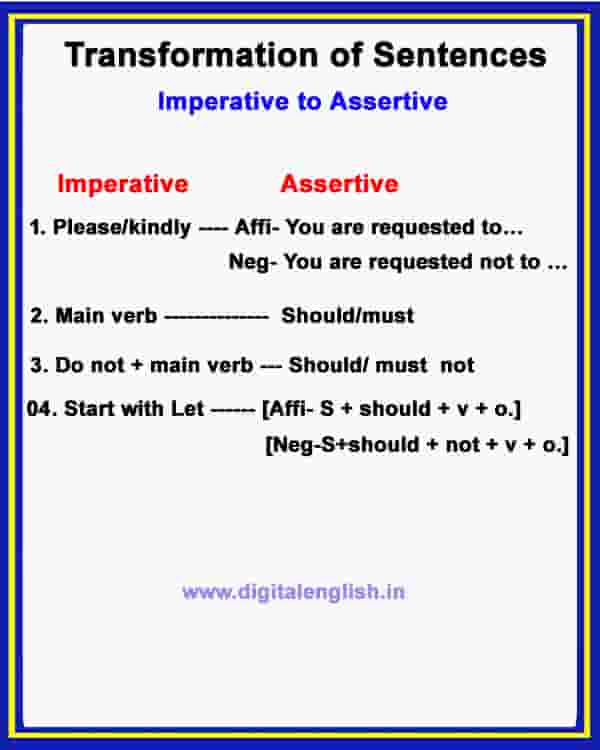 Transformation of Sentences

Imperative to Assertive

Imperative Assertive

1. Please/kindly ---- Affi- You are requested to...
Neg- You are requested not to ...

2. Main verb -------------- Should/must

3. Do not + main verb --- Should/ must not

04. Start with Let ------ [Affi- S + should + v + o.]
[Neg-S+should + not + v + o.]

www.digitalenglish.in